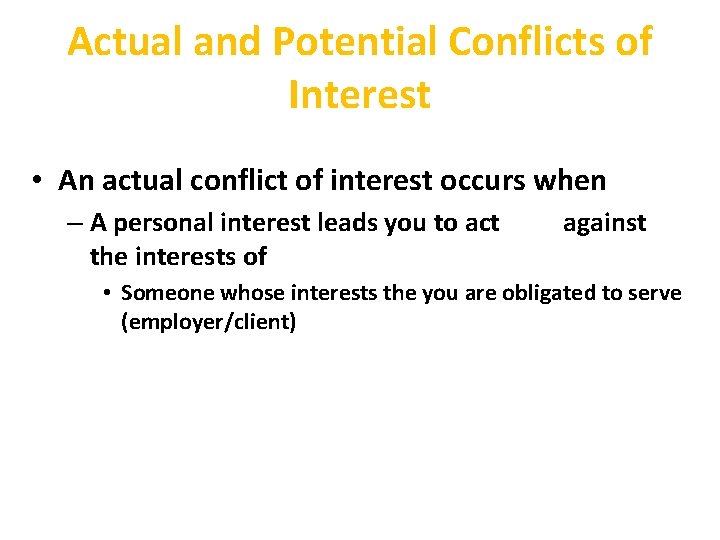 Actual and Potential Conflicts of Interest

• An actual conflict of interest occurs when

– A personal interest leads you to act against the interests of

• Someone whose interests the you are obligated to serve (employer/client)